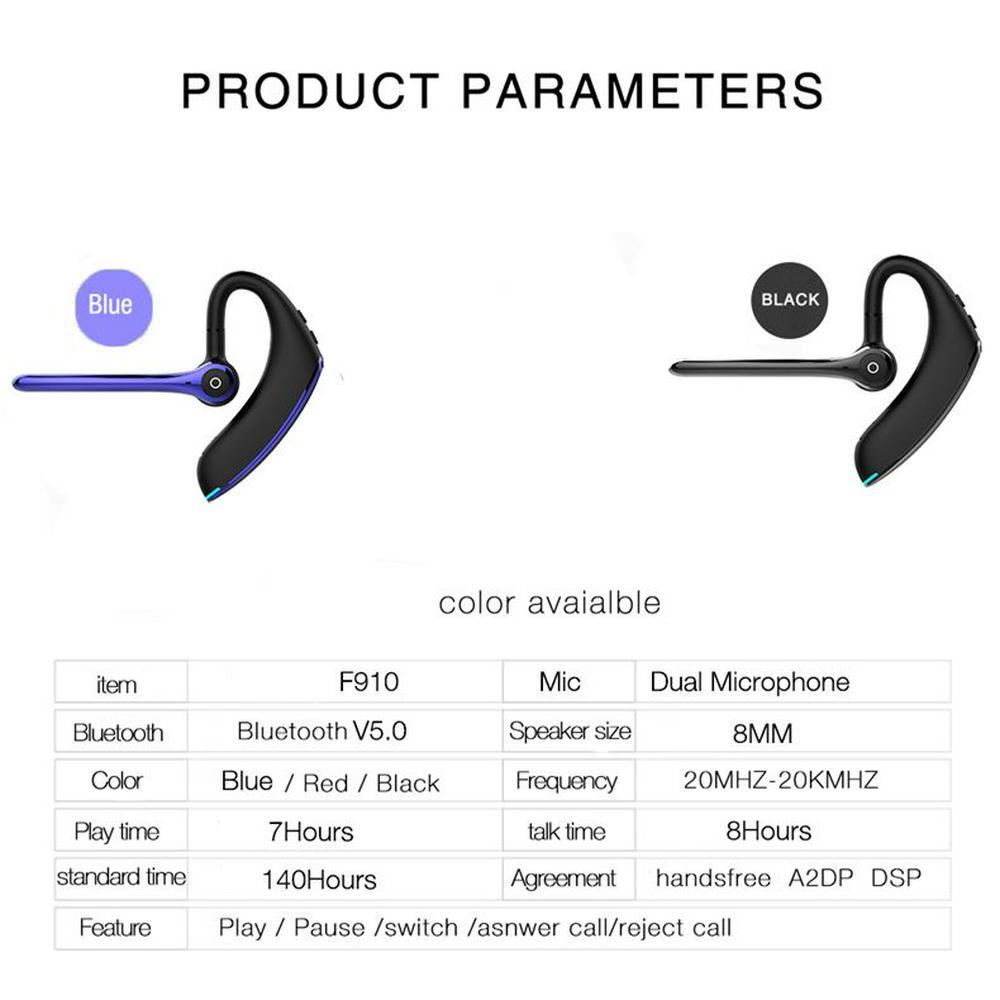 PRODUCT PARAMETERS

Blue

BLACK

color avaialble

| item | F910 | Mic | Dual Microphone |
|---|---|---|---|
| Bluetooth | Bluetooth V5.0 | Speaker size | 8MM |
| Color | Blue / Red / Black | Frequency | 20MHZ-20KMHZ |
| Play time | 7Hours | talk time | 8Hours |
| standard time | 140Hours | Agreement | handsfree A2DP DSP |
| Feature | Play / Pause /switch /asnwer call/reject call | | |